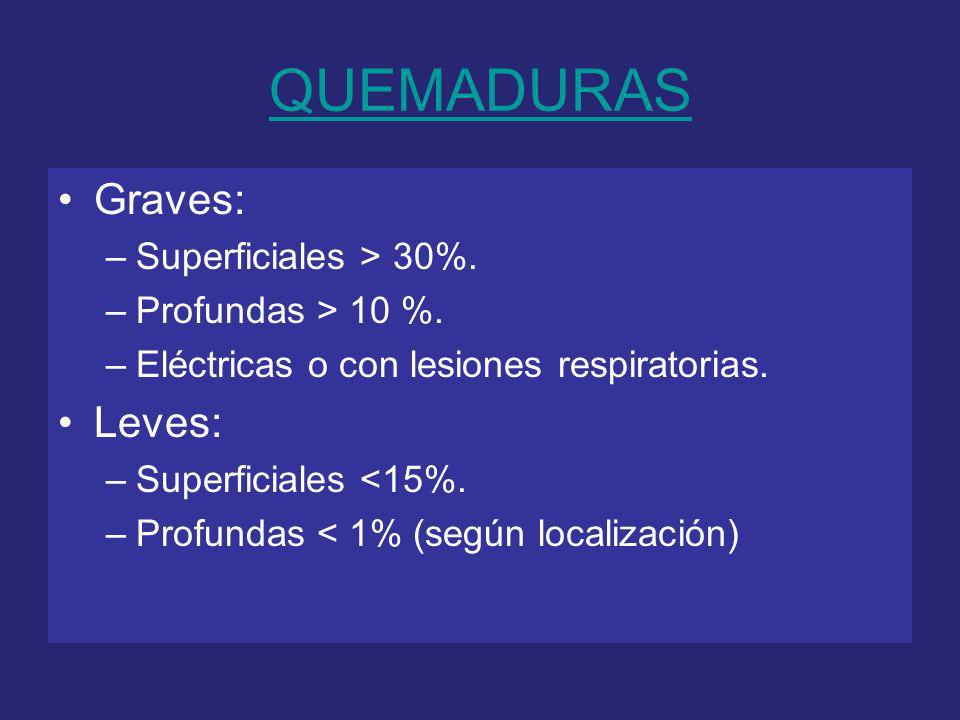 QUEMADURAS

• Graves:
– Superficiales > 30%.
– Profundas > 10 %.
– Eléctricas o con lesiones respiratorias.
• Leves:
– Superficiales <15%.
– Profundas < 1% (según localización)